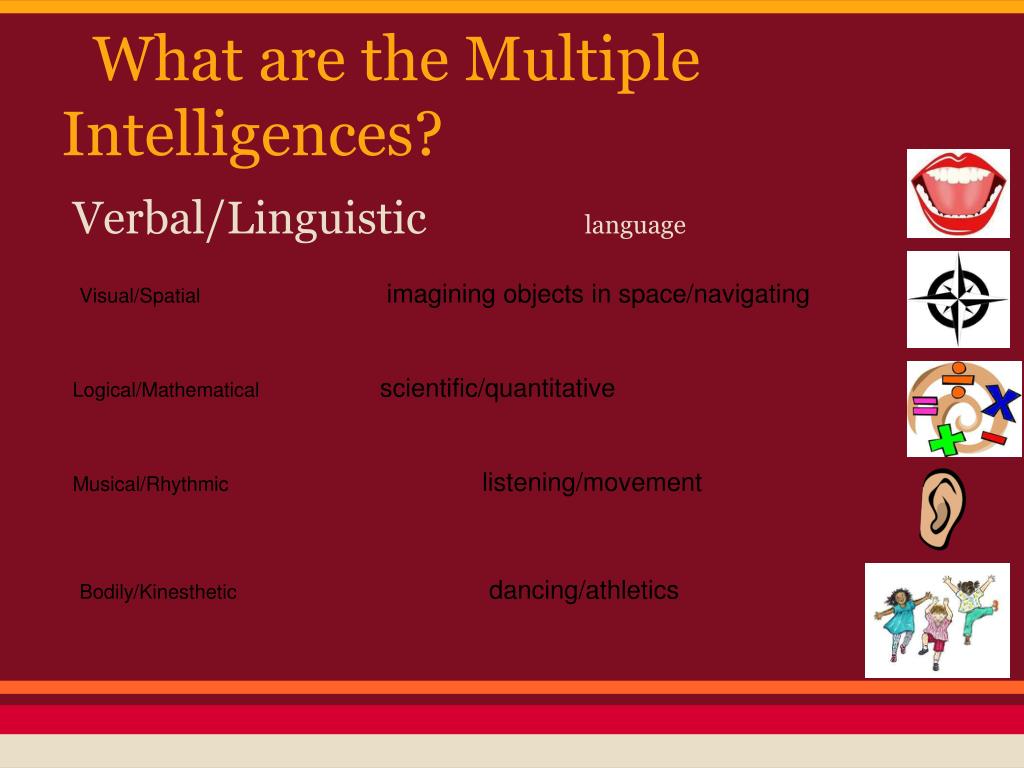 What are the Multiple Intelligences?

Verbal/Linguistic language

Visual/Spatial imagining objects in space/navigating

Logical/Mathematical scientific/quantitative

Musical/Rhythmic listening/movement

Bodily/Kinesthetic dancing/athletics